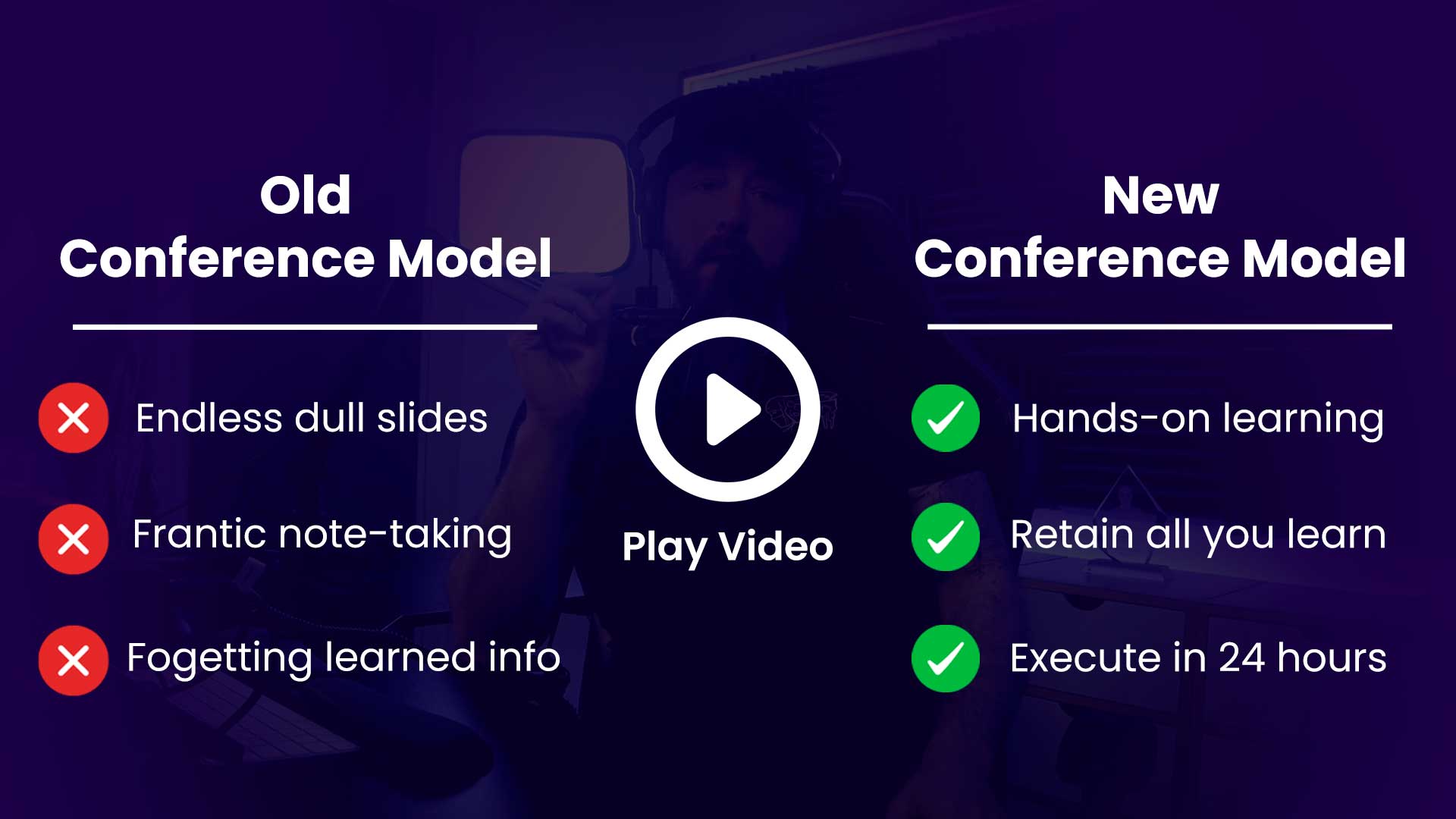 Old
Conference Model

Endless dull slides

Frantic note-taking

Fogetting learned info

Play Video

New
Conference Model

Hands-on learning

Retain all you learn

Execute in 24 hours